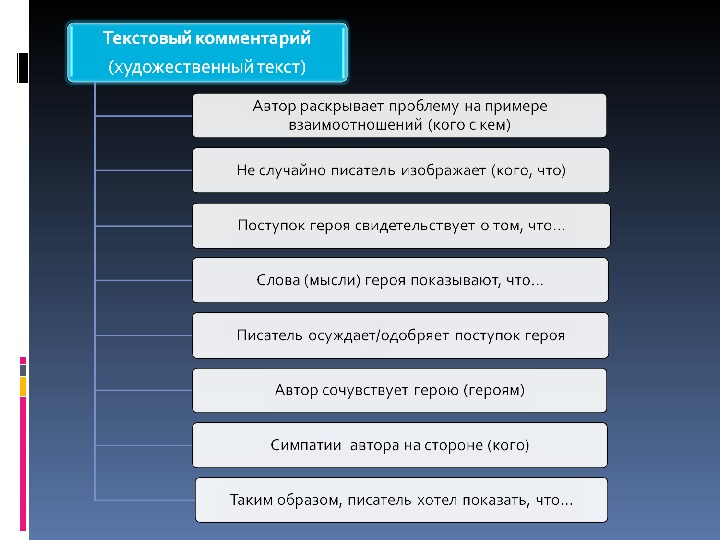 Текстовый комментарий (художественный текст)

Автор раскрывает проблему на примере взаимоотношений (кого с кем)

Не случайно писатель изображает (кого, что)

Поступок героя свидетельствует о том, что…

Слова (мысли) героя показывают, что…

Писатель осуждает/одобряет поступок героя

Автор сочувствует герою (героям)

Симпатии автора на стороне (кого)

Таким образом, писатель хотел показать, что…